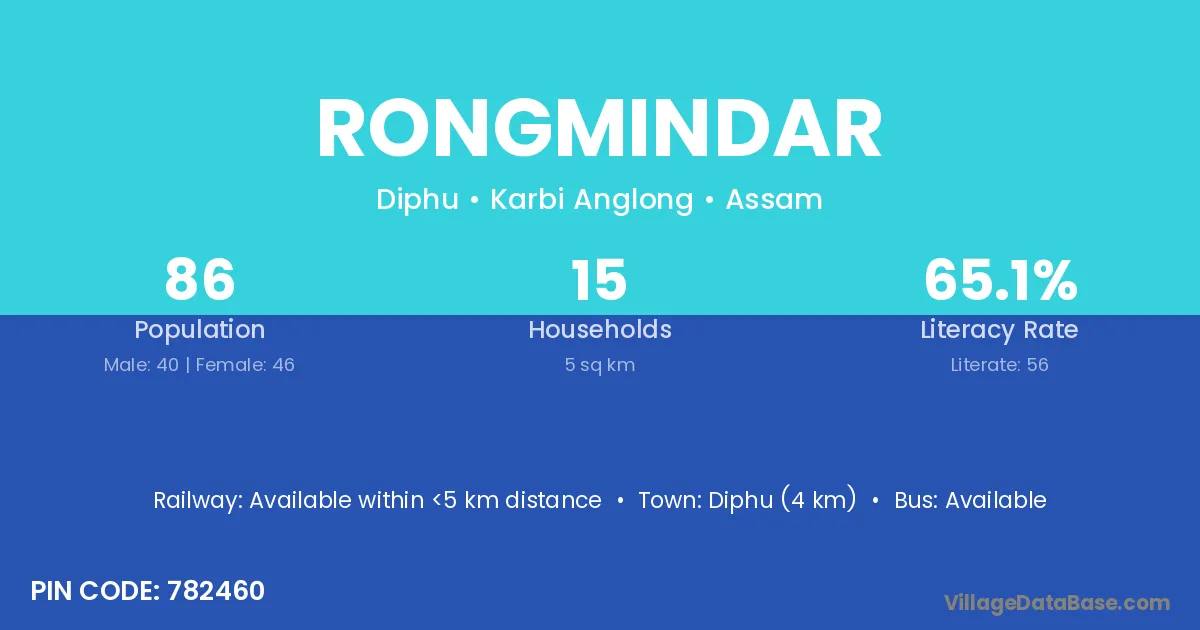 RONGMINDAR

Diphu • Karbi Anglong • Assam

86
Population
Male: 40 | Female: 46

15
Households
5 sq km

65.1%
Literacy Rate
Literate: 56

Railway: Available within <5 km distance • Town: Diphu (4 km) • Bus: Available

PIN CODE: 782460

VillageDataBase.com